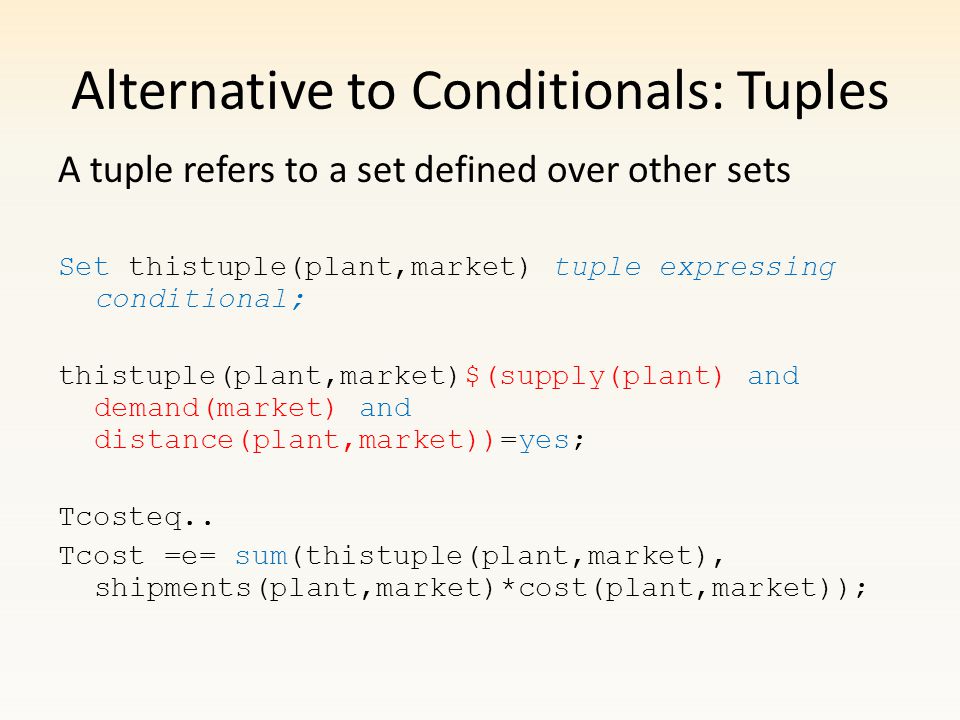 Alternative to Conditionals: Tuples

A tuple refers to a set defined over other sets

Set thistuple(plant,market) tuple expressing conditional;

thistuple(plant,market)$(supply(plant) and demand(market) and distance(plant,market))=yes;

Tcosteq..
Tcost =e= sum(thistuple(plant,market), shipments(plant,market)*cost(plant,market));